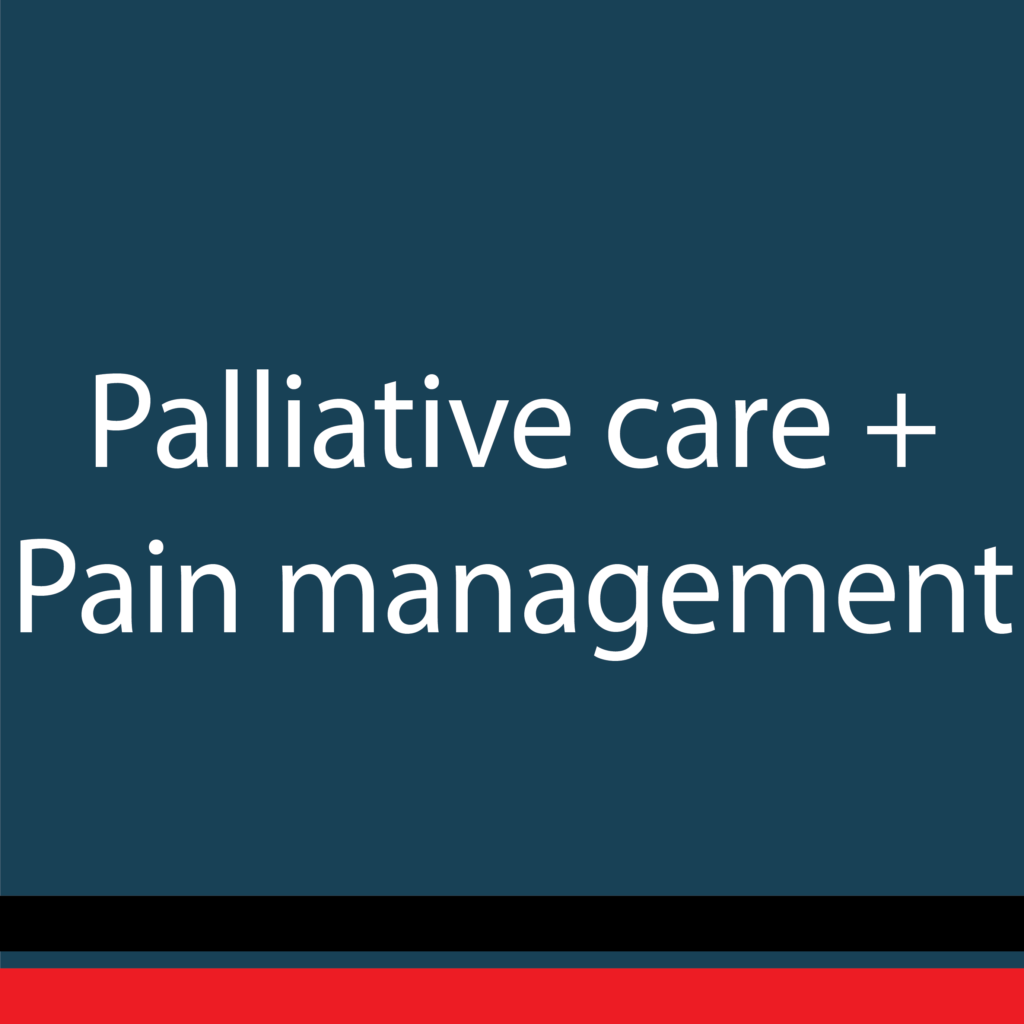 Palliative care +
Pain management